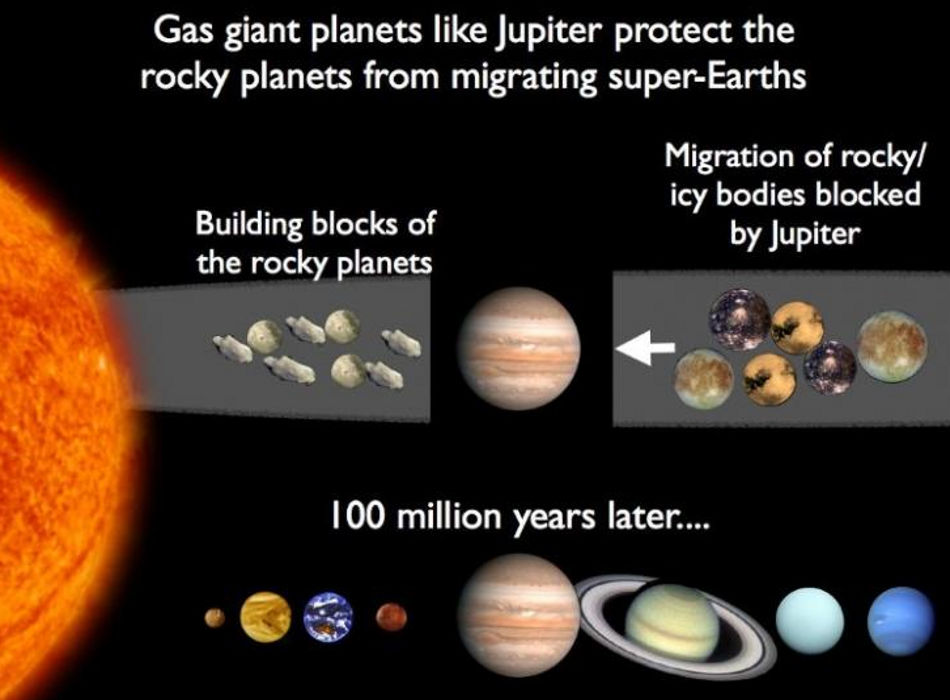 Gas giant planets like Jupiter protect the rocky planets from migrating super-Earths

Building blocks of the rocky planets

Migration of rocky/ icy bodies blocked by Jupiter

100 million years later....